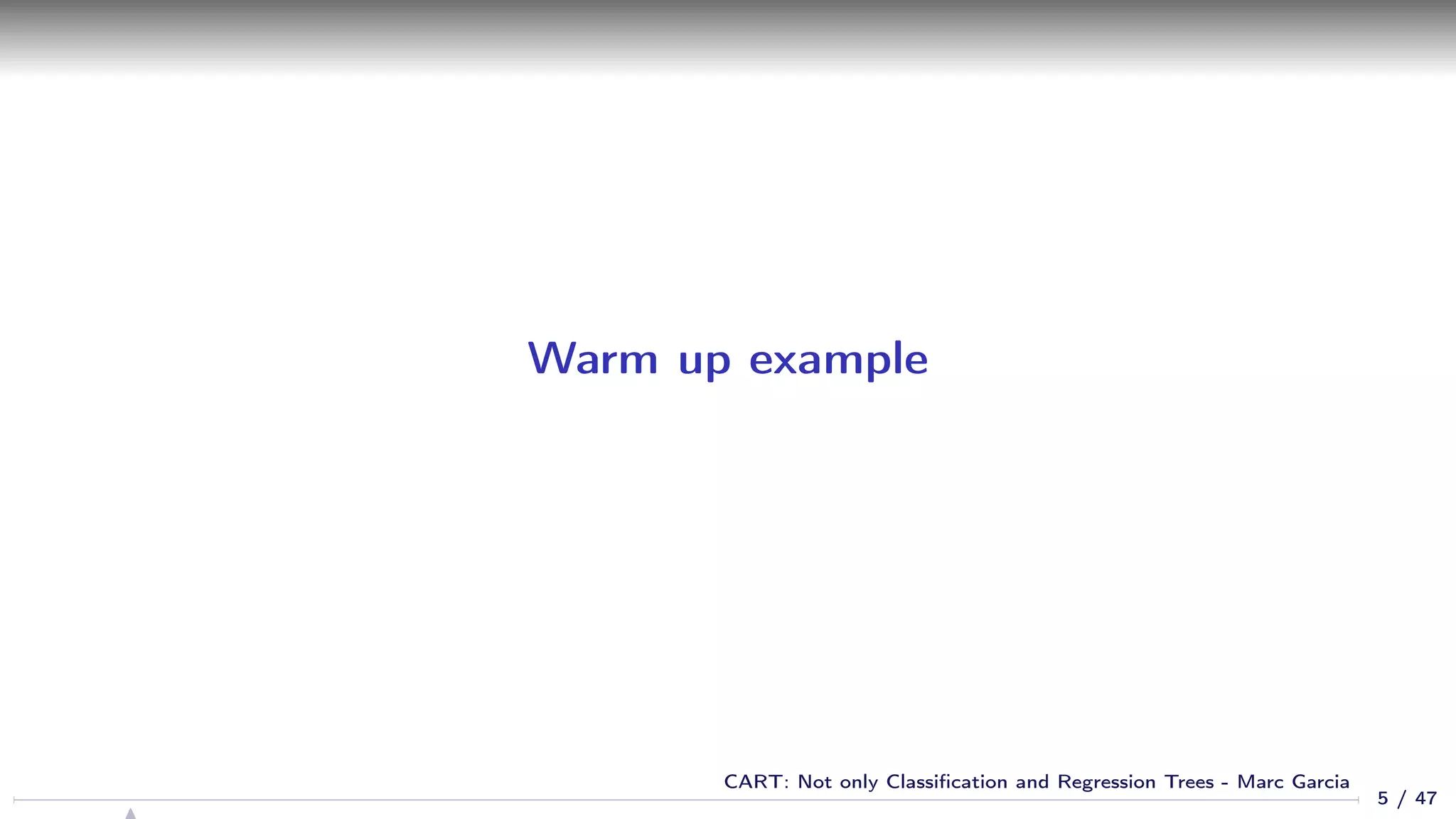 Warm up example

CART: Not only Classification and Regression Trees - Marc Garcia

5 / 47